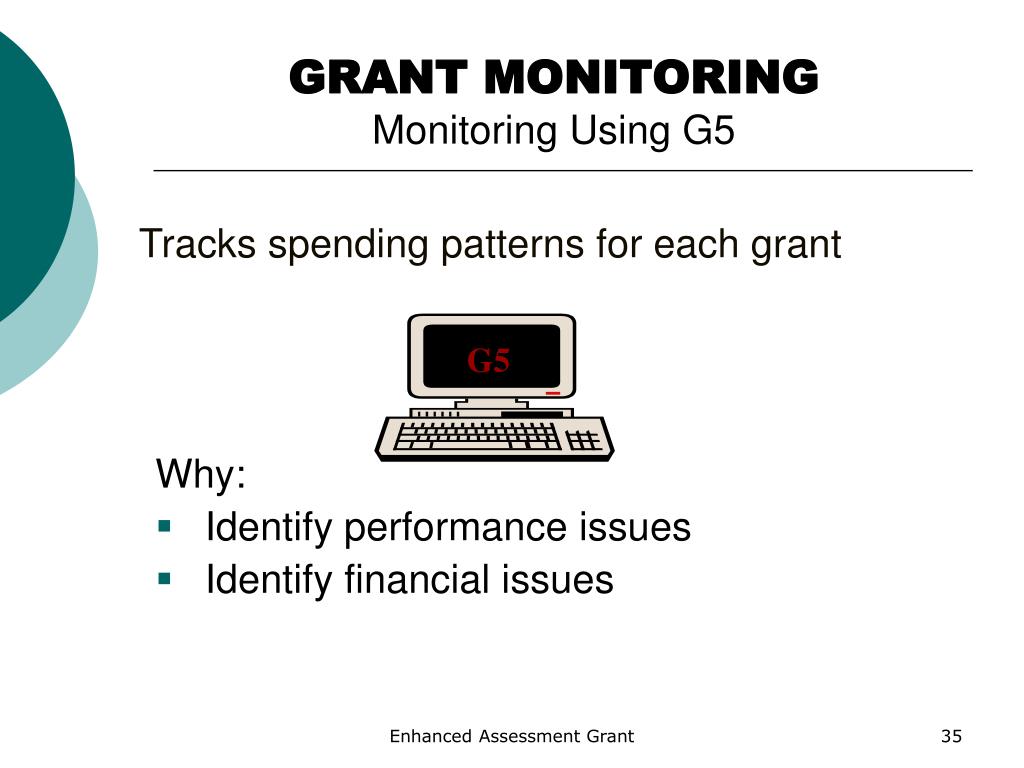 GRANT MONITORING
Monitoring Using G5

Tracks spending patterns for each grant

G5

Why:
- Identify performance issues
- Identify financial issues

Enhanced Assessment Grant

35